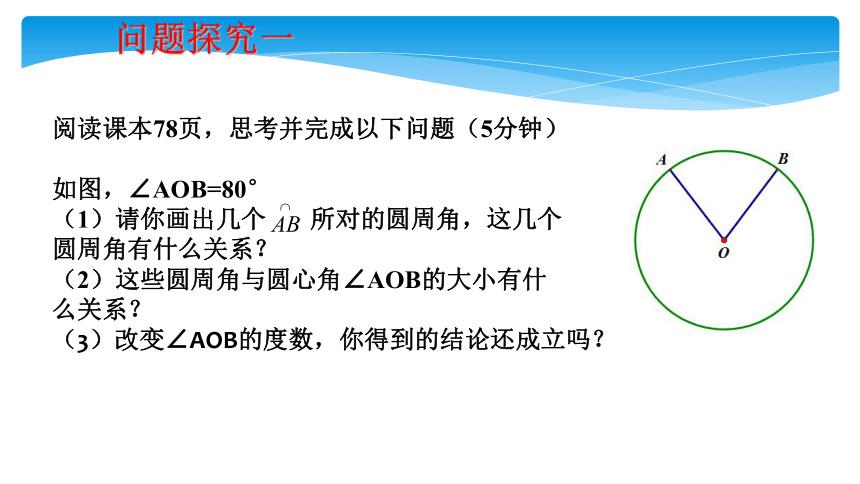 问题探究一

阅读课本78页，思考并完成以下问题（5分钟）

如图，∠AOB=80°
（1）请你画出几个 $\overset{\frown}{AB}$ 所对的圆周角，这几个圆周角有什么关系？
（2）这些圆周角与圆心角∠AOB的大小有什么关系？
（3）改变∠AOB的度数，你得到的结论还成立吗？

A
B
O